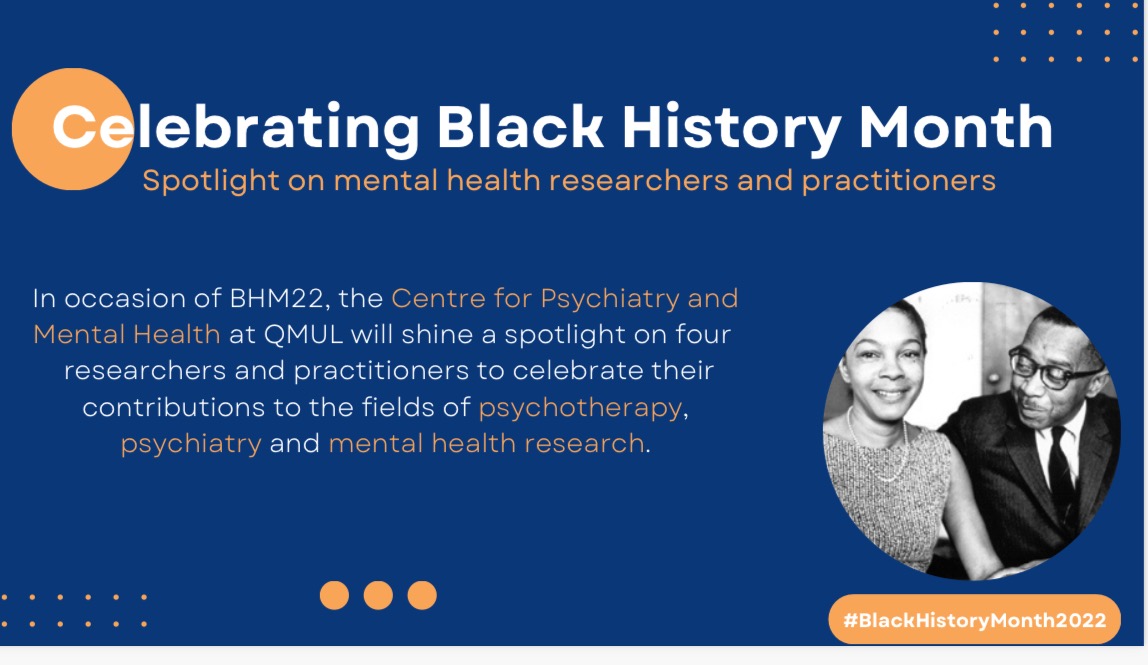 Celebrating Black History Month
Spotlight on mental health researchers and practitioners

In occasion of BHM22, the Centre for Psychiatry and Mental Health at QMUL will shine a spotlight on four researchers and practitioners to celebrate their contributions to the fields of psychotherapy, psychiatry and mental health research.

#BlackHistoryMonth2022